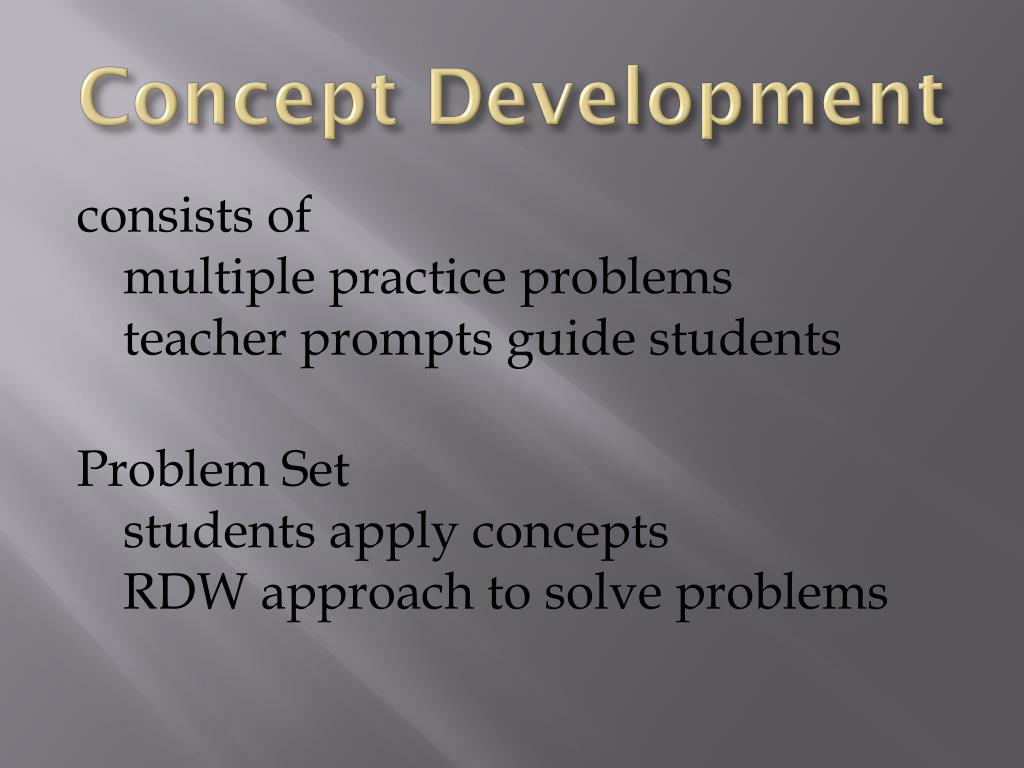 Concept Development

consists of
multiple practice problems
teacher prompts guide students

Problem Set
students apply concepts
RDW approach to solve problems